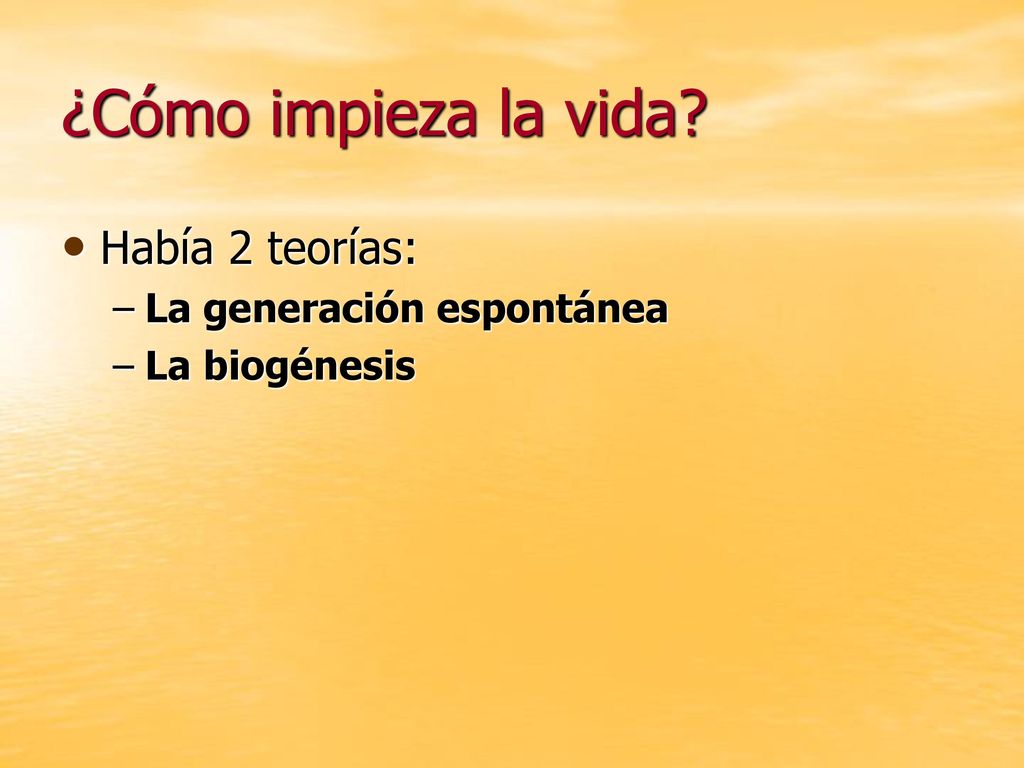 ¿Cómo impieza la vida?

• Había 2 teorías:
  – La generación espontánea
  – La biogénesis